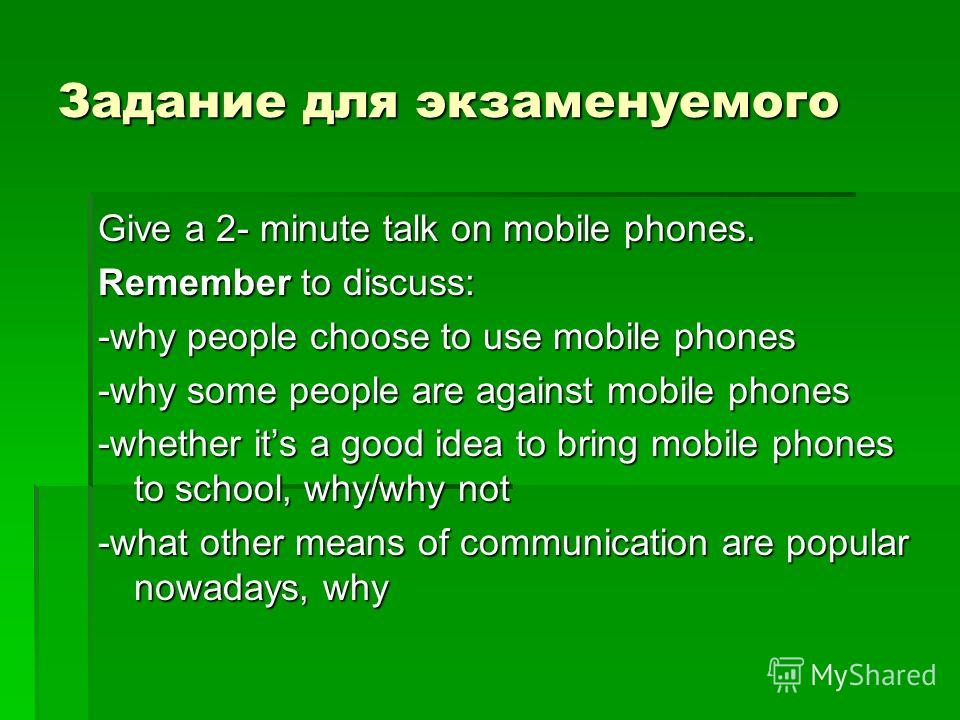 Задание для экзаменуемого

Give a 2- minute talk on mobile phones.

Remember to discuss:

-why people choose to use mobile phones

-why some people are against mobile phones

-whether it’s a good idea to bring mobile phones to school, why/why not

-what other means of communication are popular nowadays, why

MyShared